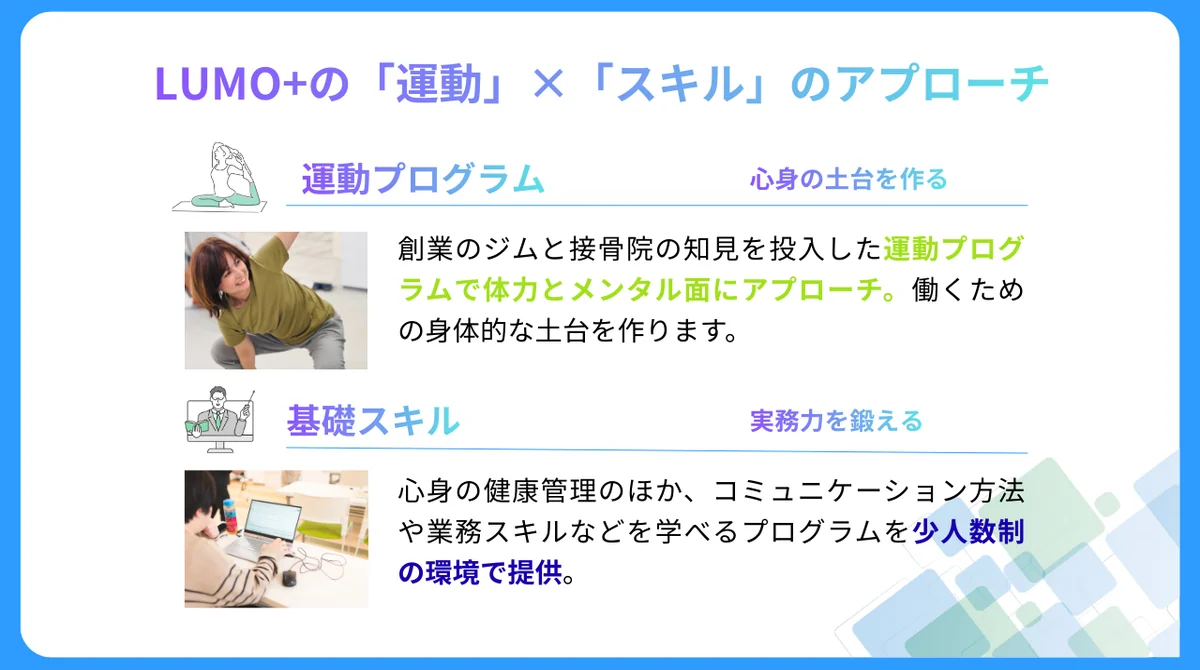 LUMO+の「運動」×「スキル」のアプローチ

運動プログラム

心身の土台を作る

創業のジムと接骨院の知見を投入した運動プログラムで体力とメンタル面にアプローチ。働くための身体的な土台を作ります。

基礎スキル

実務力を鍛える

心身の健康管理のほか、コミュニケーション方法や業務スキルなどを学べるプログラムを少人数制の環境で提供。